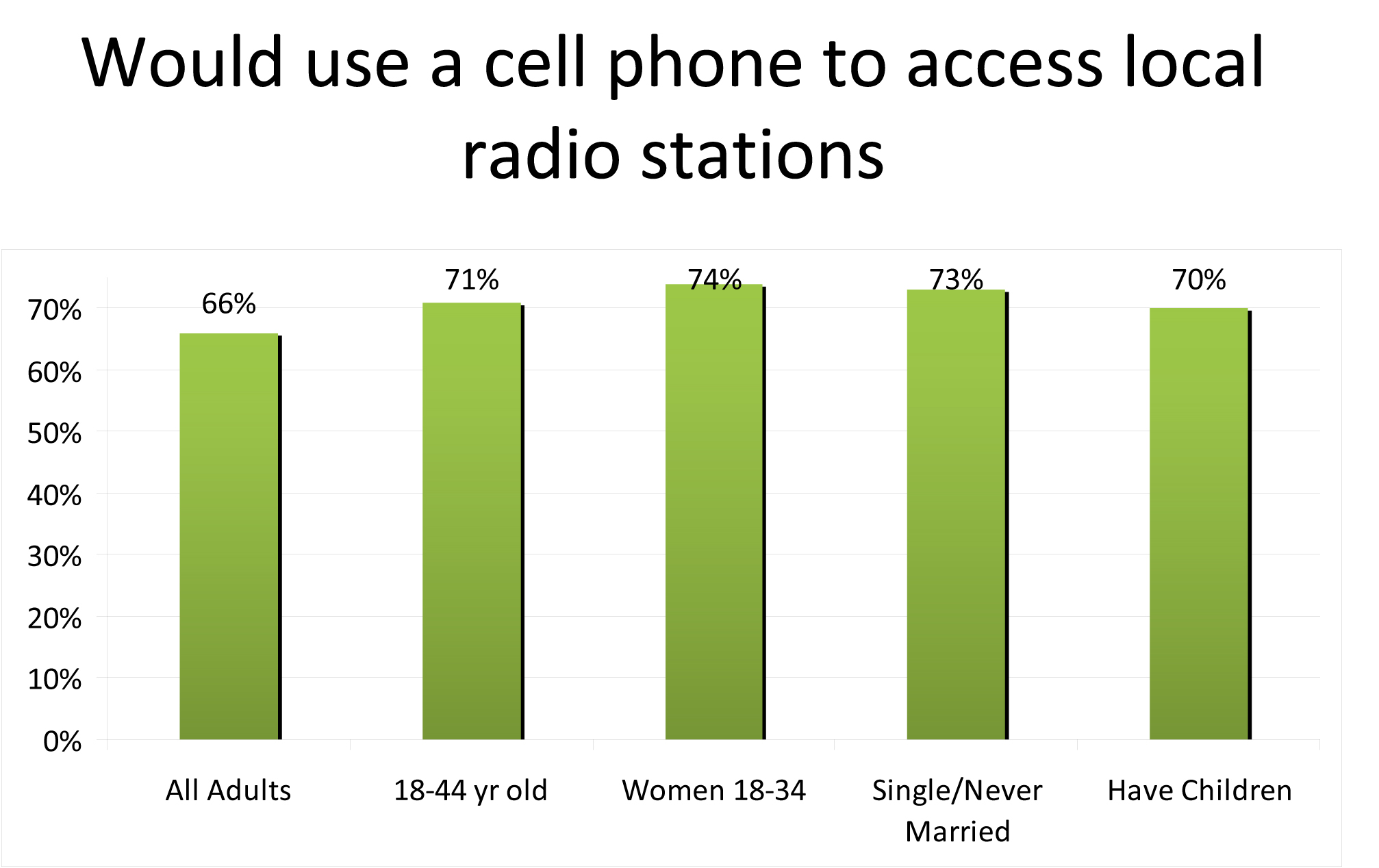 Would use a cell phone to access local radio stations

70%
60%
50%
40%
30%
20%
10%
0%

66%
71%
74%
73%
70%

All Adults
18-44 yr old
Women 18-34
Single/Never Married
Have Children